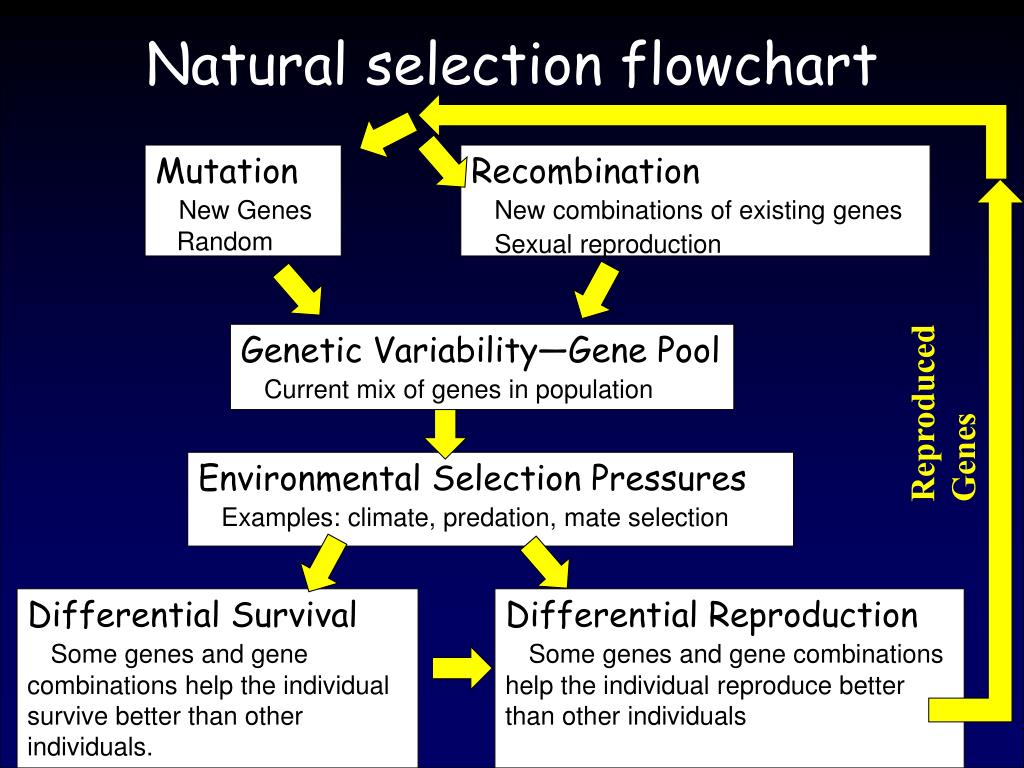 Natural selection flowchart

Mutation
New Genes
Random

Recombination
New combinations of existing genes
Sexual reproduction

Genetic Variability—Gene Pool
Current mix of genes in population

Environmental Selection Pressures
Examples: climate, predation, mate selection

Differential Survival
Some genes and gene combinations help the individual survive better than other individuals.

Differential Reproduction
Some genes and gene combinations help the individual reproduce better than other individuals

Reproduced Genes